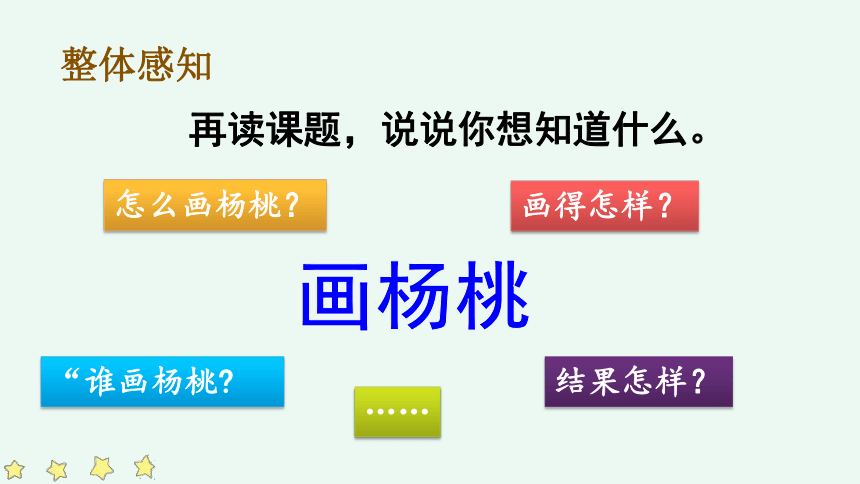 整体感知

再读课题，说说你想知道什么。

怎么画杨桃？

画得怎样？

画杨桃

“谁画杨桃？

……

结果怎样？